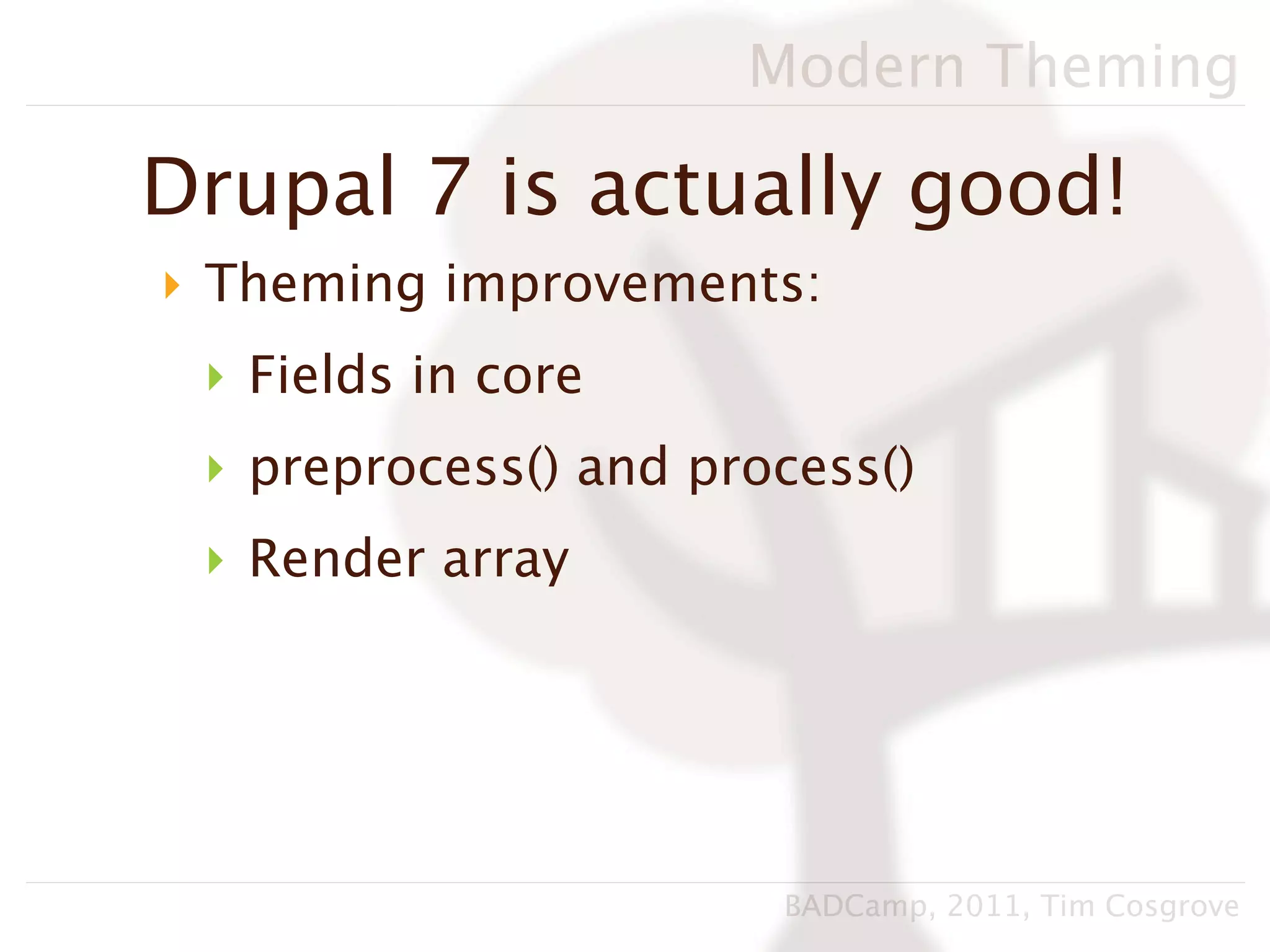 Modern Theming

Drupal 7 is actually good!

Theming improvements:

Fields in core

preprocess() and process()

Render array

BADCamp, 2011, Tim Cosgrove